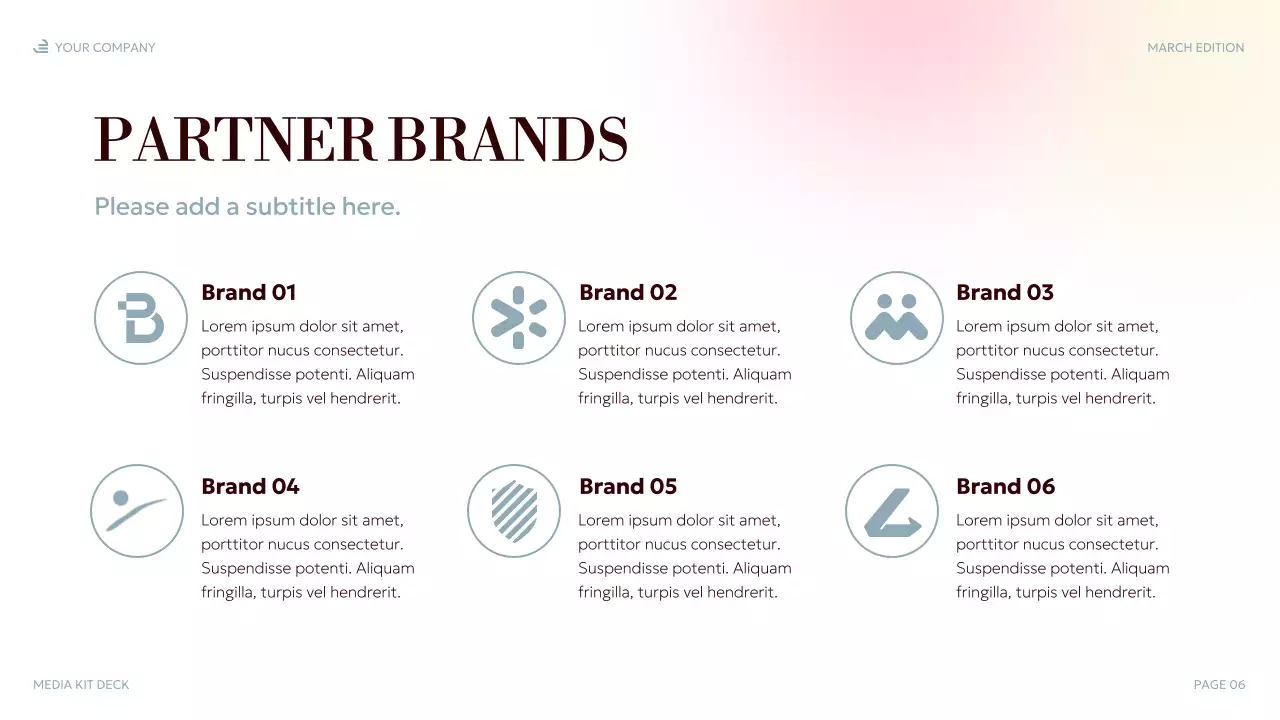 YOUR COMPANY

MARCH EDITION

PARTNER BRANDS

Please add a subtitle here.

Brand 01
Lorem ipsum dolor sit amet, porttitor nucus consectetur. Suspendisse potenti. Aliquam fringilla, turpis vel hendrerit.

Brand 02
Lorem ipsum dolor sit amet, porttitor nucus consectetur. Suspendisse potenti. Aliquam fringilla, turpis vel hendrerit.

Brand 03
Lorem ipsum dolor sit amet, porttitor nucus consectetur. Suspendisse potenti. Aliquam fringilla, turpis vel hendrerit.

Brand 04
Lorem ipsum dolor sit amet, porttitor nucus consectetur. Suspendisse potenti. Aliquam fringilla, turpis vel hendrerit.

Brand 05
Lorem ipsum dolor sit amet, porttitor nucus consectetur. Suspendisse potenti. Aliquam fringilla, turpis vel hendrerit.

Brand 06
Lorem ipsum dolor sit amet, porttitor nucus consectetur. Suspendisse potenti. Aliquam fringilla, turpis vel hendrerit.

MEDIA KIT DECK

PAGE 06